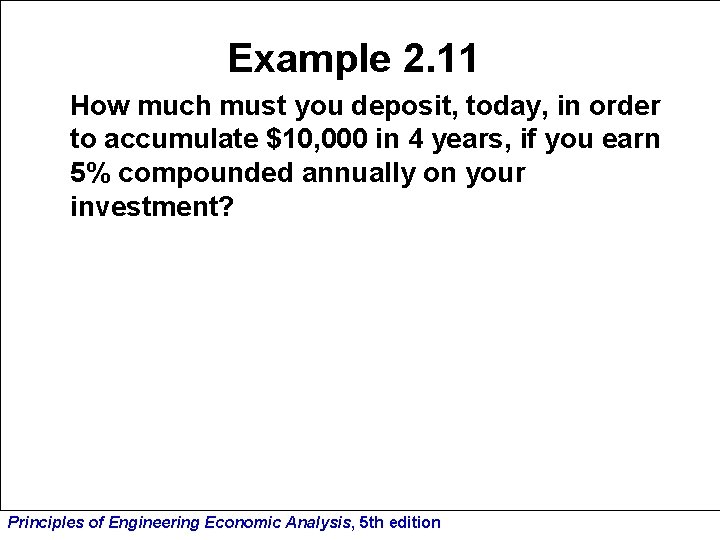 Example 2.11

How much must you deposit, today, in order to accumulate $10,000 in 4 years, if you earn 5% compounded annually on your investment?

Principles of Engineering Economic Analysis, 5th edition